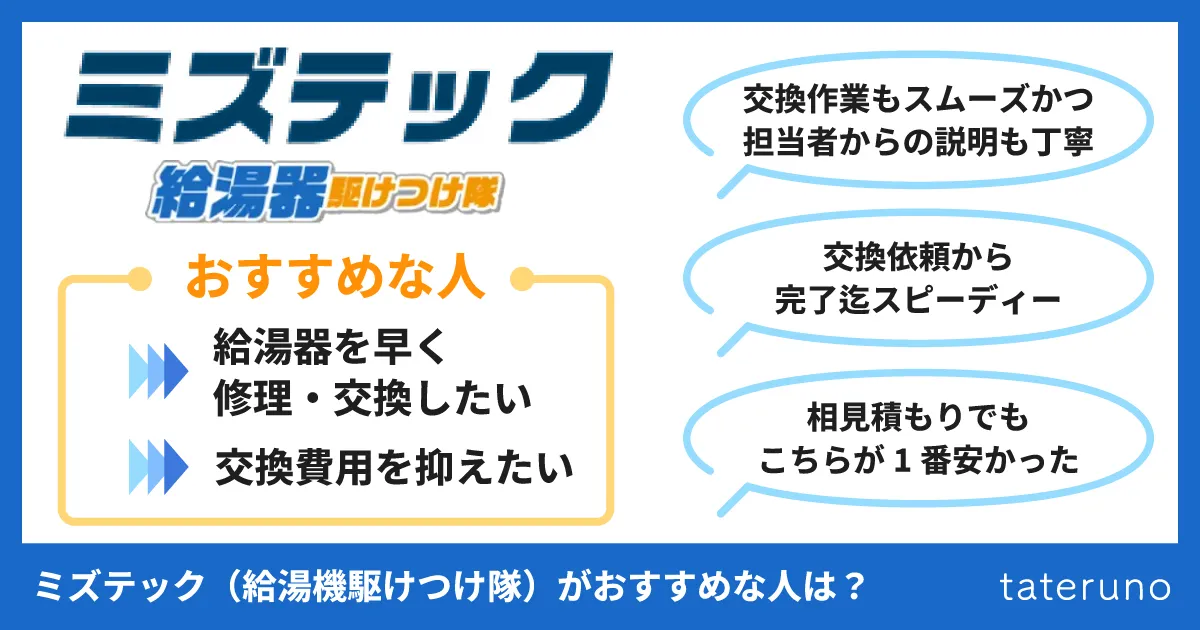 ミズテック
給湯器駆けつけ隊

おすすめな人

給湯器を早く修理・交換したい

交換費用を抑えたい

交換作業もスムーズかつ担当者からの説明も丁寧

交換依頼から完了迄スピーディー

相見積もりでもこちらが１番安かった

ミズテック（給湯機駆けつけ隊）がおすすめな人は？

tateruno